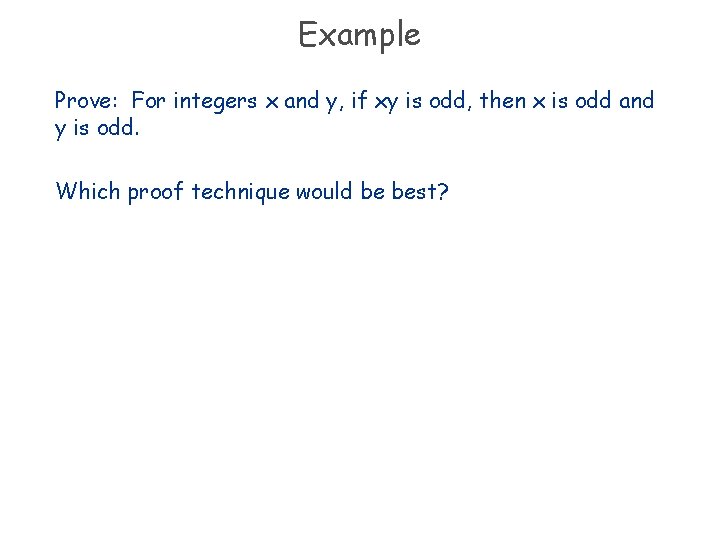 Example

Prove: For integers x and y, if xy is odd, then x is odd and y is odd.

Which proof technique would be best?